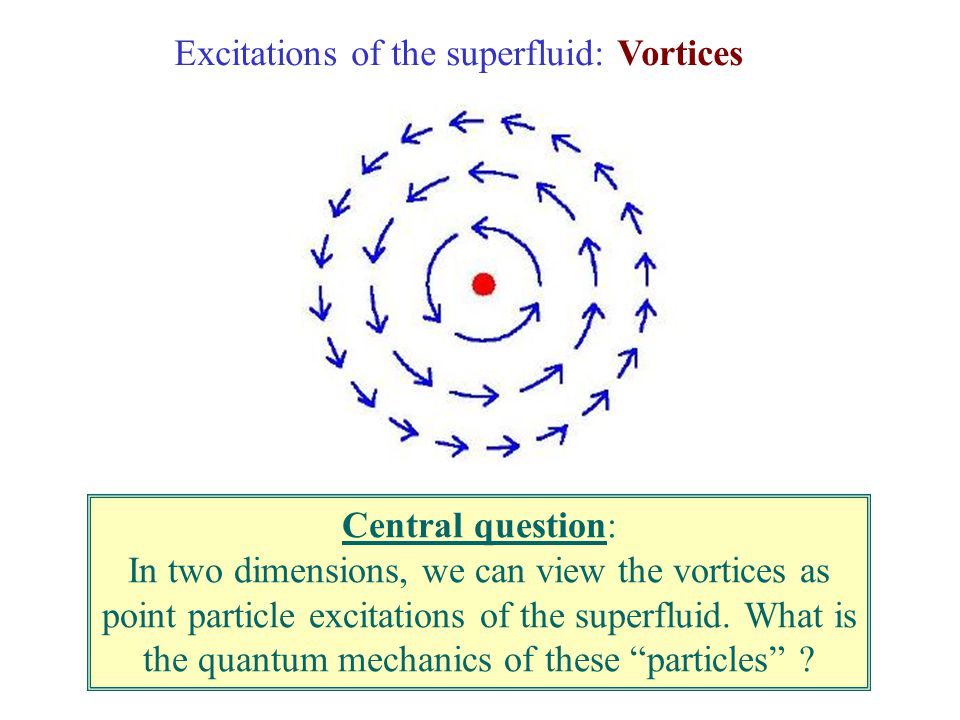 Excitations of the superfluid: Vortices

Central question:
In two dimensions, we can view the vortices as point particle excitations of the superfluid. What is the quantum mechanics of these “particles” ?